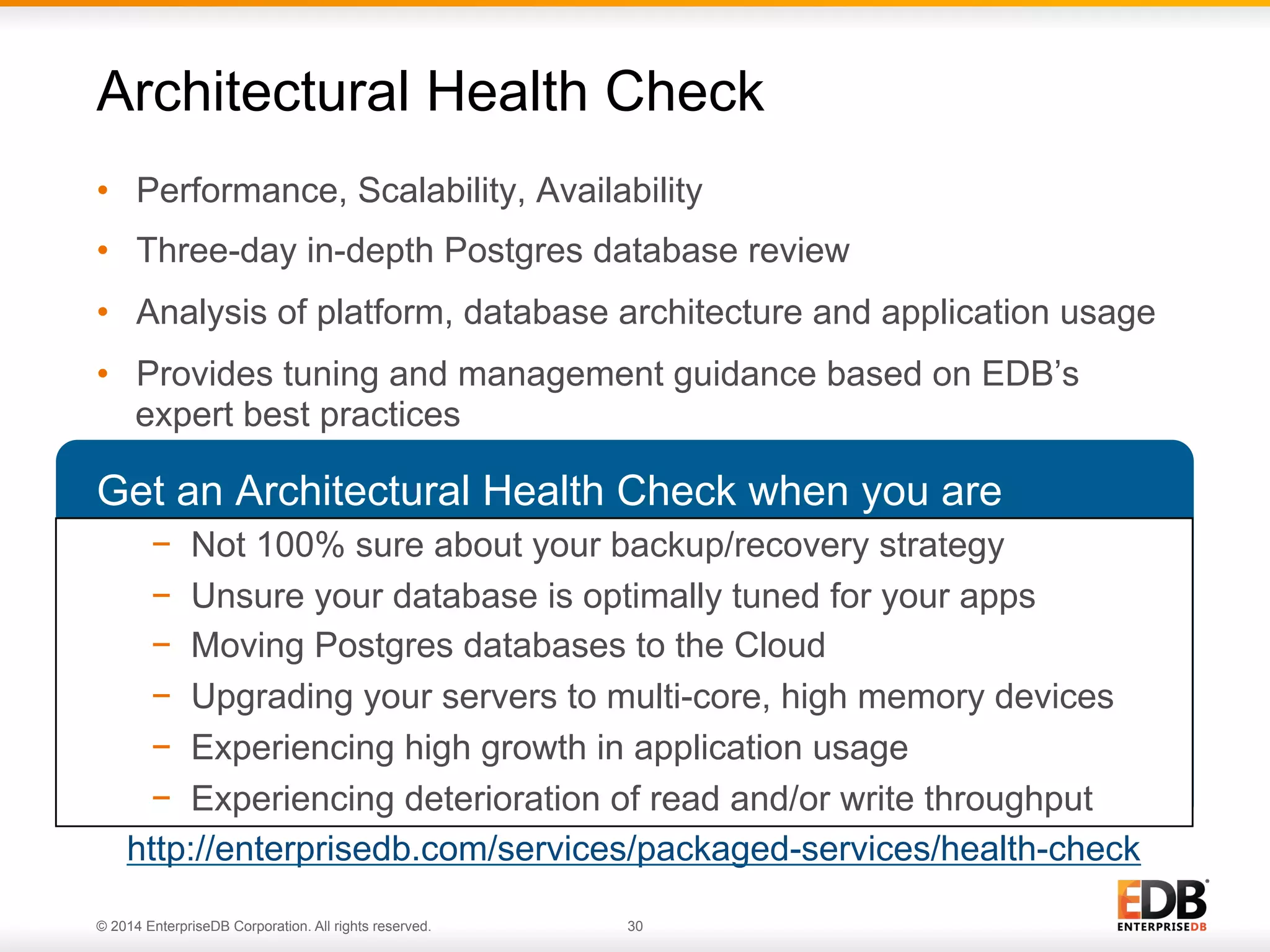 Architectural Health Check

• Performance, Scalability, Availability
• Three-day in-depth Postgres database review
• Analysis of platform, database architecture and application usage
• Provides tuning and management guidance based on EDB's expert best practices

Get an Architectural Health Check when you are

– Not 100% sure about your backup/recovery strategy
– Unsure your database is optimally tuned for your apps
– Moving Postgres databases to the Cloud
– Upgrading your servers to multi-core, high memory devices
– Experiencing high growth in application usage
– Experiencing deterioration of read and/or write throughput

http://enterprisedb.com/services/packaged-services/health-check

© 2014 EnterpriseDB Corporation. All rights reserved.

30

EDB
ENTERPRISEDB